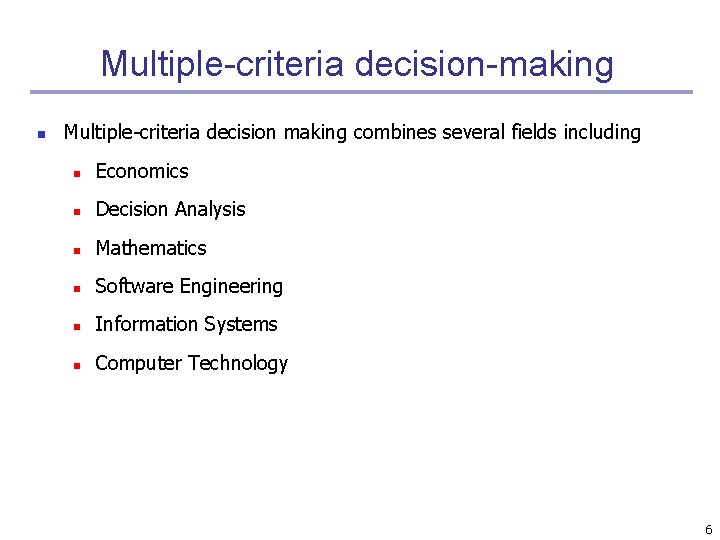 Multiple-criteria decision-making

- Multiple-criteria decision making combines several fields including
  - Economics
  - Decision Analysis
  - Mathematics
  - Software Engineering
  - Information Systems
  - Computer Technology

6